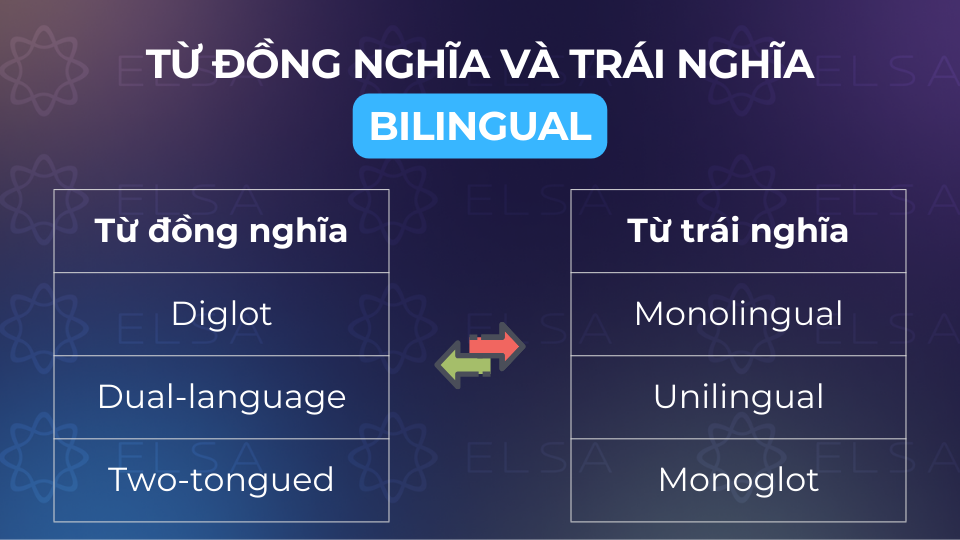 TỪ ĐỒNG NGHĨA VÀ TRÁI NGHĨA
BILINGUAL

| Từ đồng nghĩa |
|---|
| Diglot |
| Dual-language |
| Two-tongued |

| Từ trái nghĩa |
|---|
| Monolingual |
| Unilingual |
| Monoglot |

ELSA